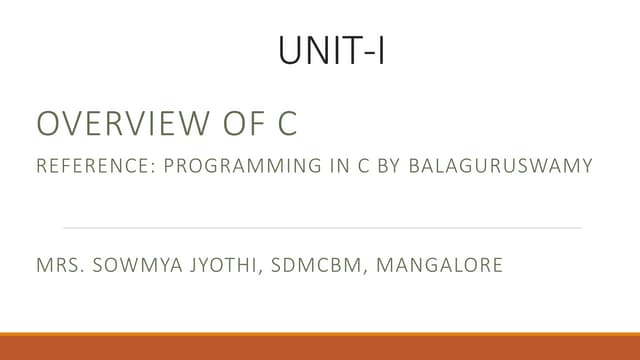 UNIT-I

OVERVIEW OF C

REFERENCE: PROGRAMMING IN C BY BALAGURUSWAMY

MRS. SOWMYA JYOTHI, SDMCBM, MANGALORE